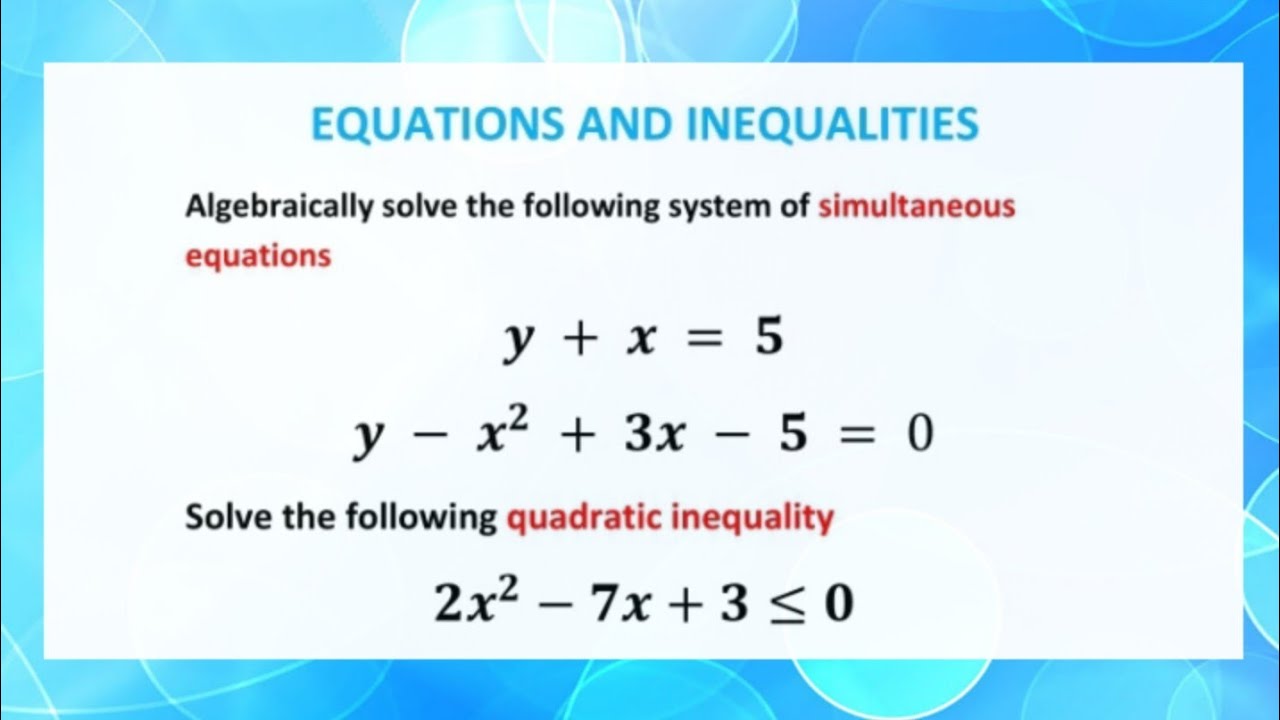 EQUATIONS AND INEQUALITIES

Algebraically solve the following system of simultaneous equations

$y + x = 5$

$y - x^2 + 3x - 5 = 0$

Solve the following quadratic inequality

$2x^2 - 7x + 3 \leq 0$